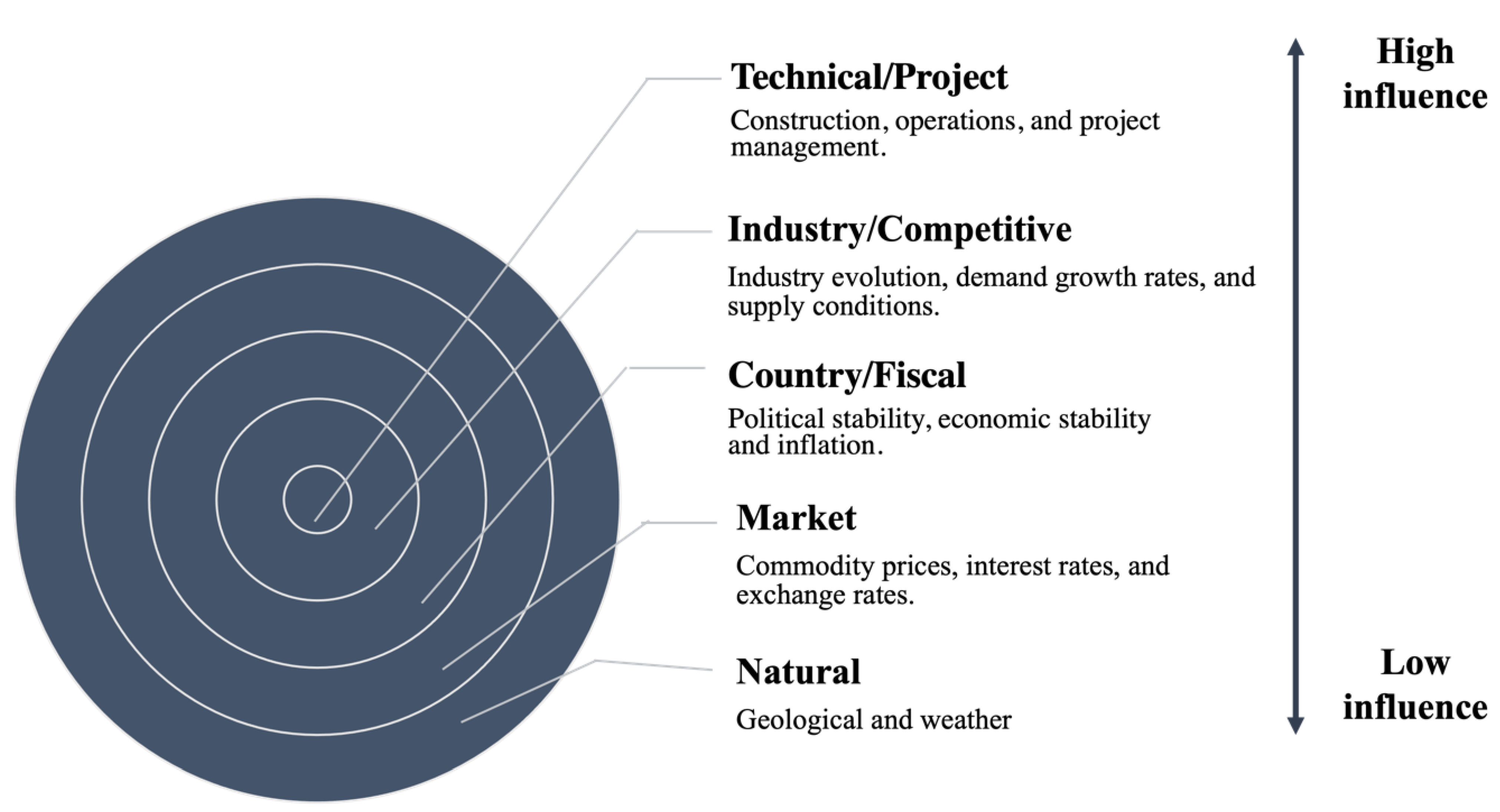 Technical/Project

Construction, operations, and project management.

Industry/Competitive

Industry evolution, demand growth rates, and supply conditions.

Country/Fiscal

Political stability, economic stability and inflation.

Market

Commodity prices, interest rates, and exchange rates.

Natural

Geological and weather

High influence

Low influence